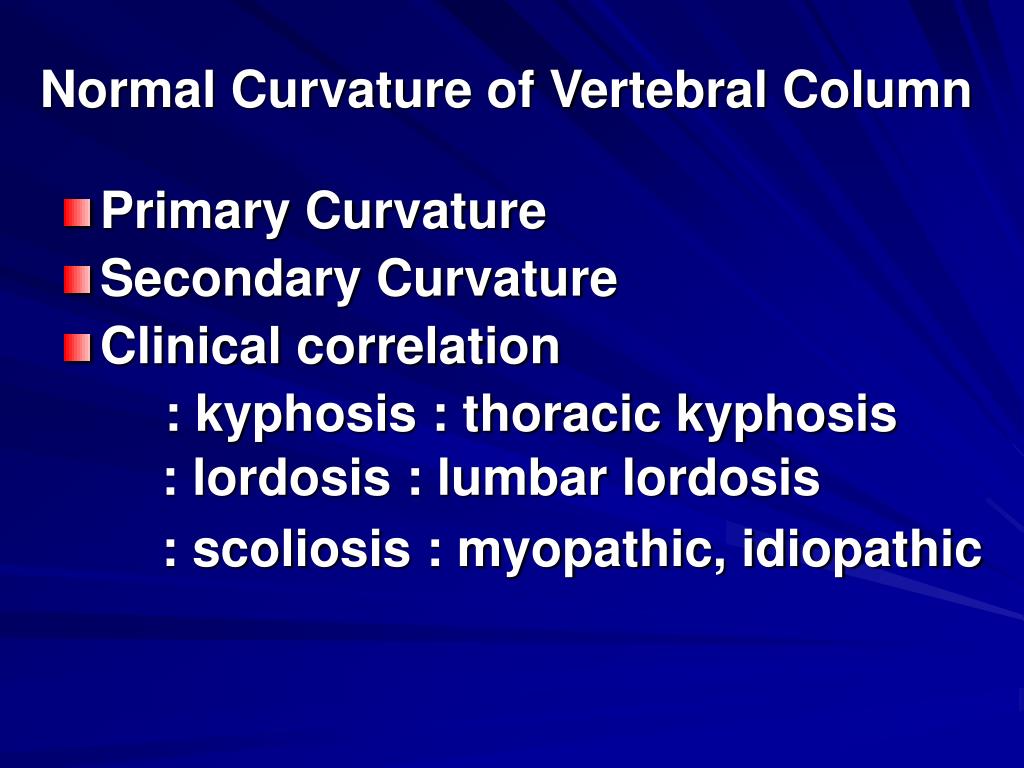 Normal Curvature of Vertebral Column

Primary Curvature
Secondary Curvature
Clinical correlation
: kyphosis : thoracic kyphosis
: lordosis : lumbar lordosis
: scoliosis : myopathic, idiopathic